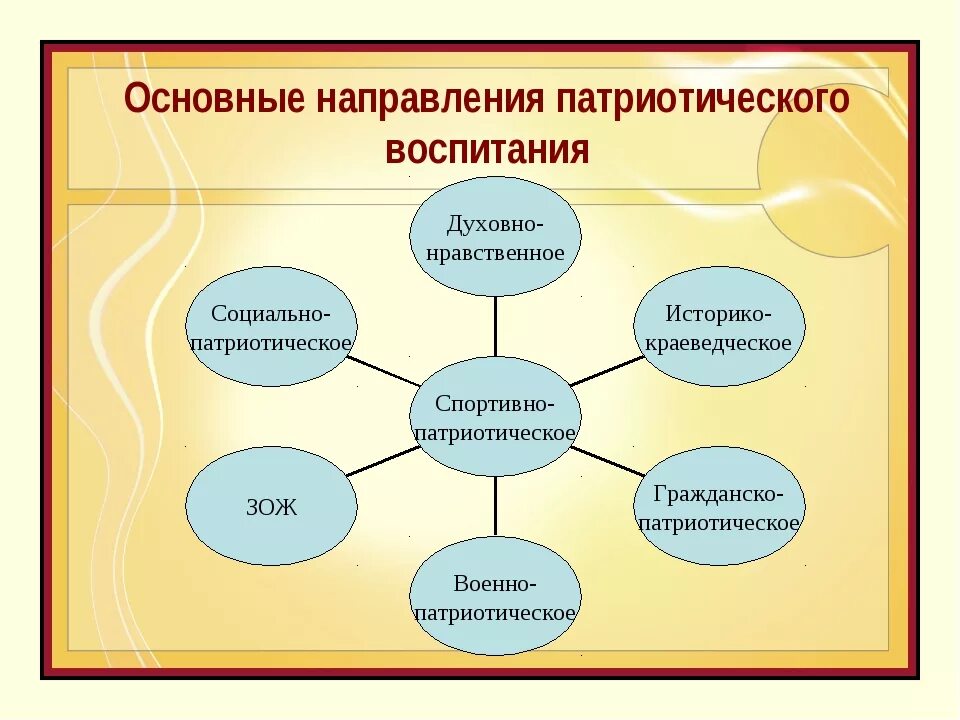 Основные направления патриотического воспитания

Духовно-нравственное

Социально-патриотическое

Историко-краеведческое

Спортивно-патриотическое

ЗОЖ

Гражданско-патриотическое

Военно-патриотическое